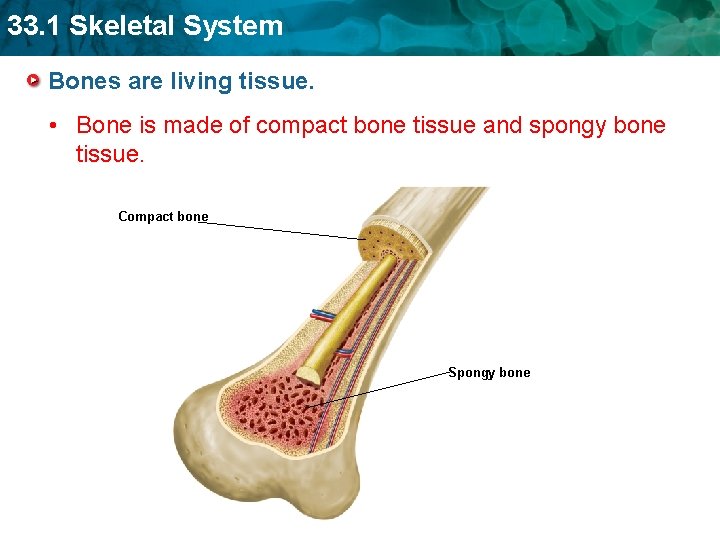 33.1 Skeletal System

Bones are living tissue.

• Bone is made of compact bone tissue and spongy bone tissue.

Compact bone

Spongy bone